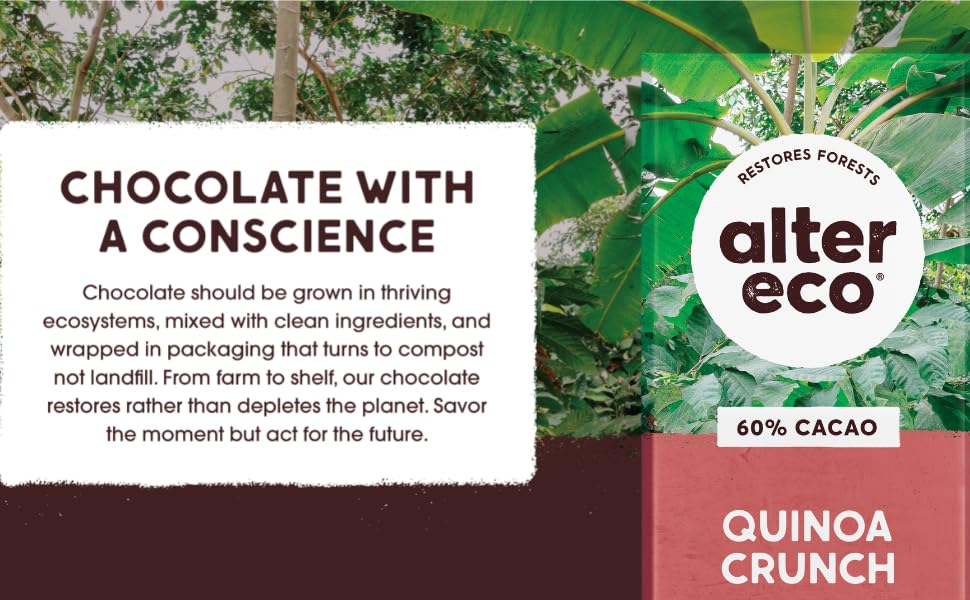 CHOCOLATE WITH A CONSCIENCE

Chocolate should be grown in thriving ecosystems, mixed with clean ingredients, and wrapped in packaging that turns to compost not landfill. From farm to shelf, our chocolate restores rather than depletes the planet. Savor the moment but act for the future.

RESTORES FORESTS

alter eco®

60% CACAO

QUINOA CRUNCH